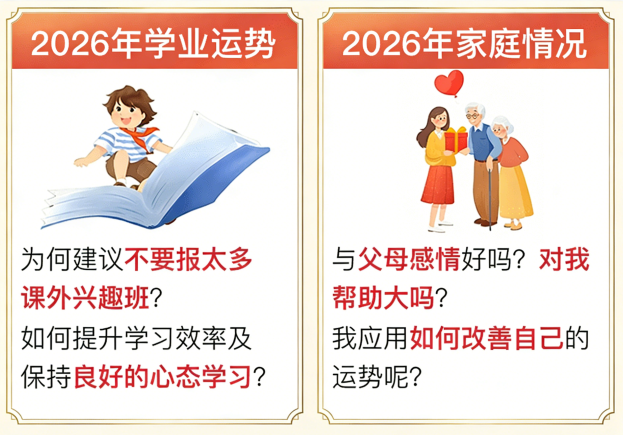 2026年学业运势

为何建议不要报太多课外兴趣班？
如何提升学习效率及保持良好的心态学习？

2026年家庭情况

与父母感情好吗？对我帮助大吗？
我应用如何改善自己的运势呢？